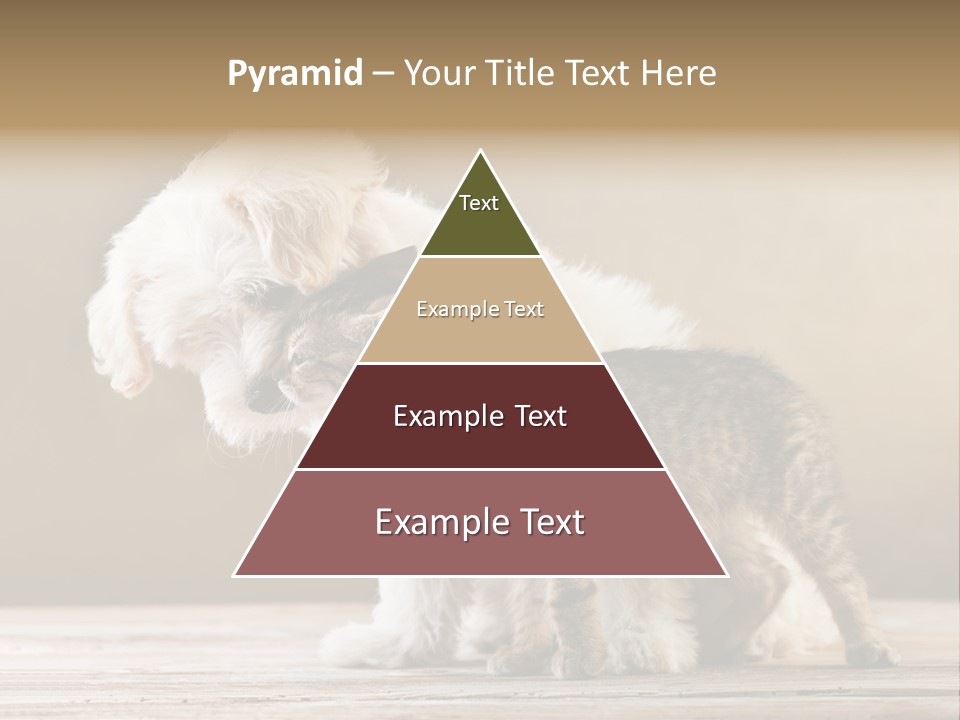 Pyramid – Your Title Text Here

Text

Example Text

Example Text

Example Text